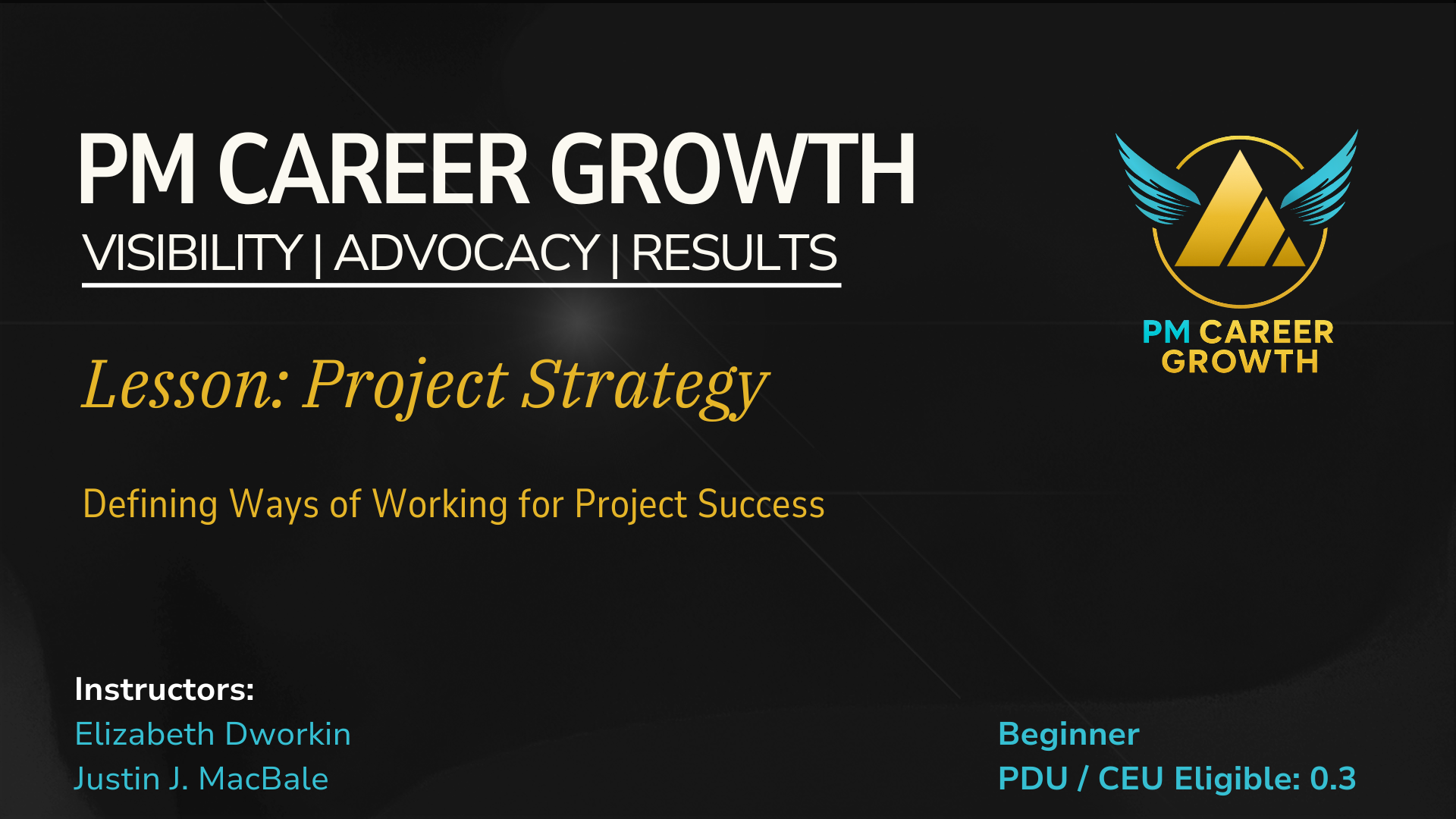 PM CAREER GROWTH
VISIBILITY | ADVOCACY | RESULTS

PM CAREER GROWTH

Lesson: Project Strategy

Defining Ways of Working for Project Success

Instructors:
Elizabeth Dworkin
Justin J. MacBale

Beginner
PDU / CEU Eligible: 0.3